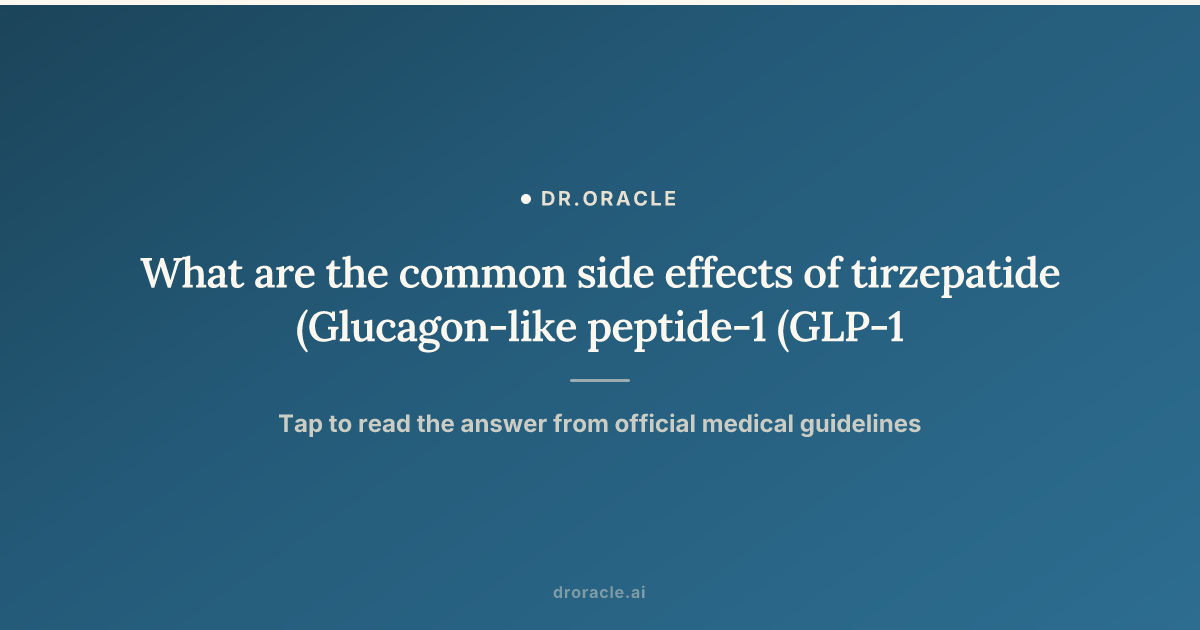 DR.ORACLE

What are the common side effects of tirzepatide (Glucagon-like peptide-1 (GLP-1

Tap to read the answer from official medical guidelines

droracle.ai